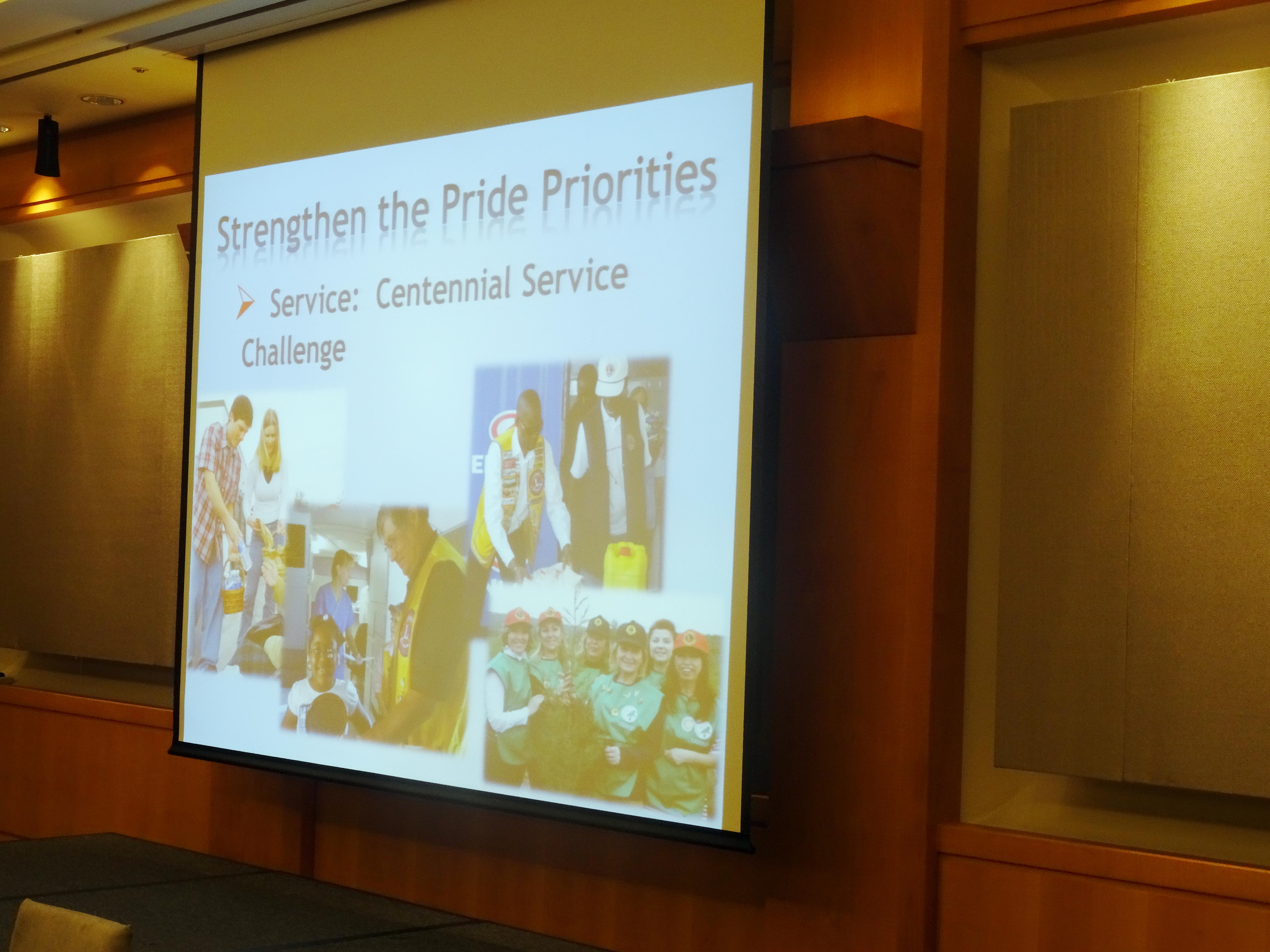 Strengthen the Pride Priorities

Service: Centennial Service Challenge